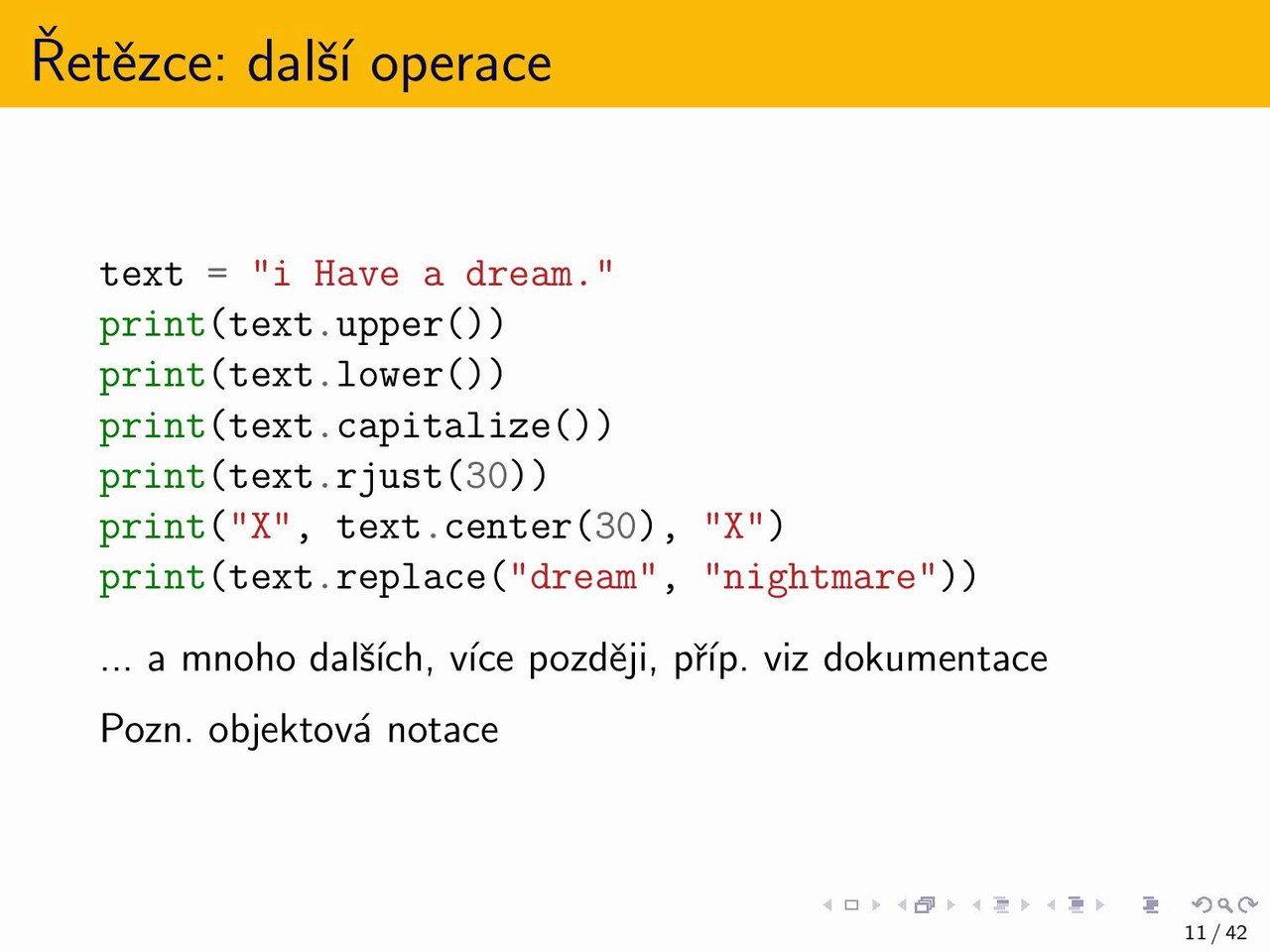 Řetězce: další operace

text = "i Have a dream."
print(text.upper())
print(text.lower())
print(text.capitalize())
print(text.rjust(30))
print("X", text.center(30), "X")
print(text.replace("dream", "nightmare"))

... a mnoho dalších, více později, příp. viz dokumentace

Pozn. objektová notace

11 / 42